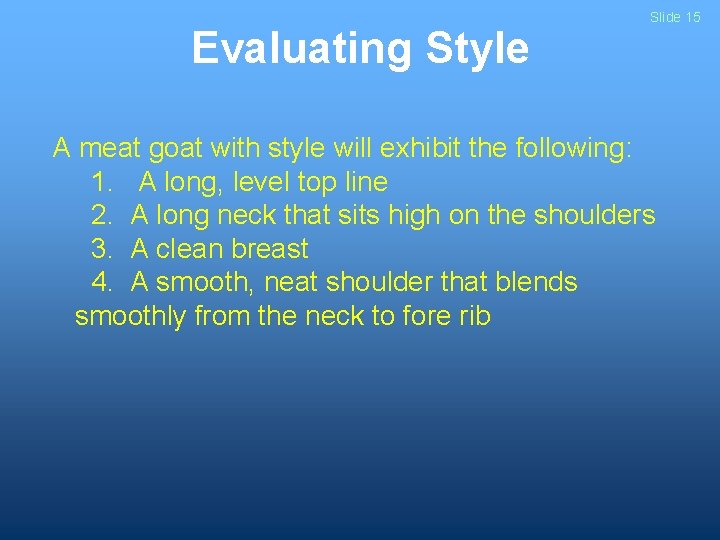 Slide 15

Evaluating Style

A meat goat with style will exhibit the following:
1. A long, level top line
2. A long neck that sits high on the shoulders
3. A clean breast
4. A smooth, neat shoulder that blends smoothly from the neck to fore rib